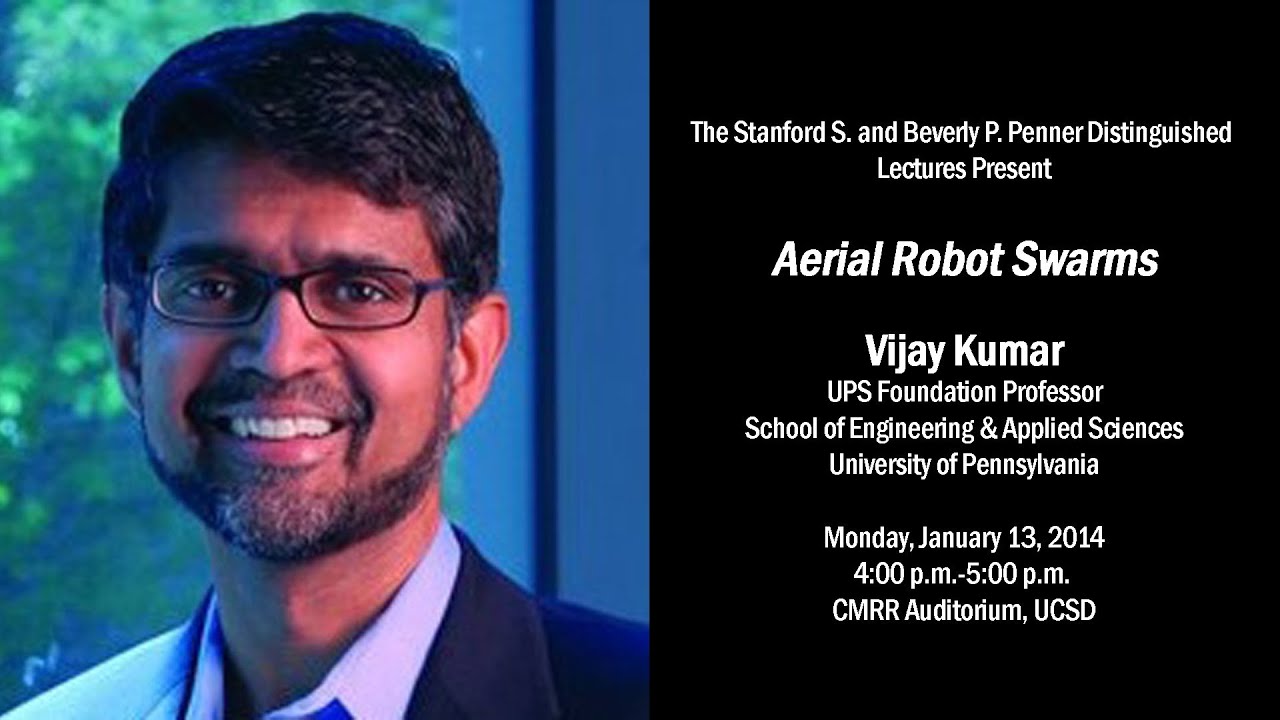 The Stanford S. and Beverly P. Penner Distinguished Lectures Present

Aerial Robot Swarms

Vijay Kumar
UPS Foundation Professor
School of Engineering & Applied Sciences
University of Pennsylvania

Monday, January 13, 2014
4:00 p.m.-5:00 p.m.
CMRR Auditorium, UCSD